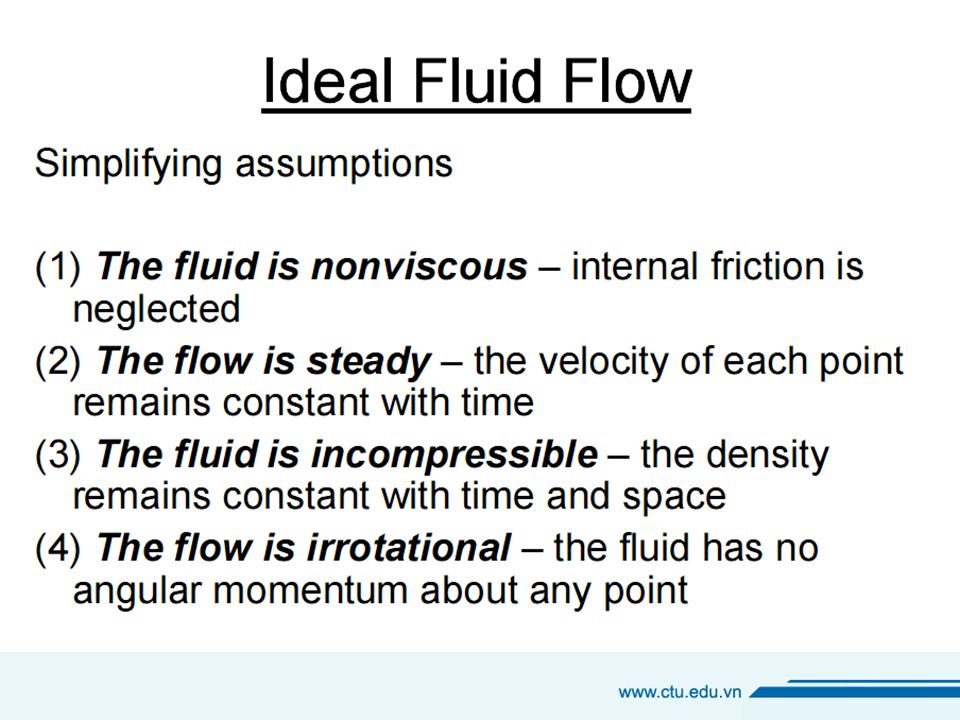 Ideal Fluid Flow

Simplifying assumptions

(1) The fluid is nonviscous – internal friction is neglected
(2) The flow is steady – the velocity of each point remains constant with time
(3) The fluid is incompressible – the density remains constant with time and space
(4) The flow is irrotational – the fluid has no angular momentum about any point

www.ctu.edu.vn